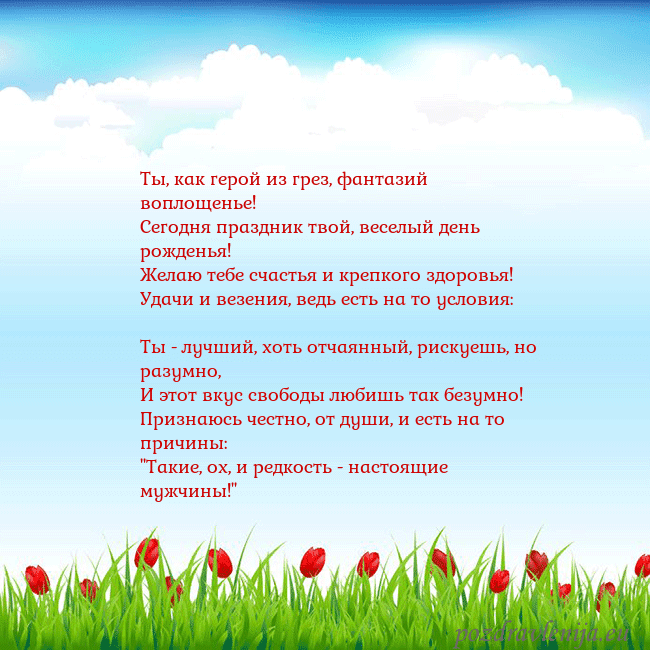 Ты, как герой из грез, фантазий воплощенье!
Сегодня праздник твой, веселый день рожденья!
Желаю тебе счастья и крепкого здоровья!
Удачи и везения, ведь есть на то условия:

Ты - лучший, хоть отчаянный, рискуешь, но разумно,
И этот вкус свободы любишь так безумно!
Признаюсь честно, от души, и есть на то причины:
"Такие, ох, и редкость - настоящие мужчины!"

pozdravlenija.eu